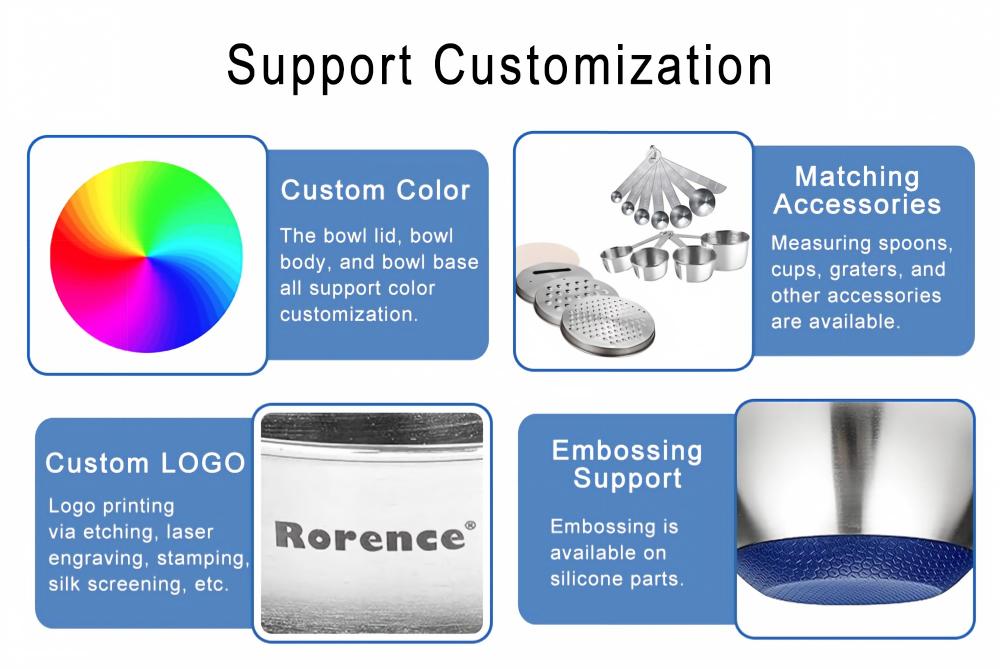 Support Customization

Custom Color

The bowl lid, bowl body, and bowl base all support color customization.

Matching Accessories

Measuring spoons, cups, graters, and other accessories are available.

Custom LOGO

Logo printing via etching, laser engraving, stamping, silk screening, etc.

Rorence®

Embossing Support

Embossing is available on silicone parts.